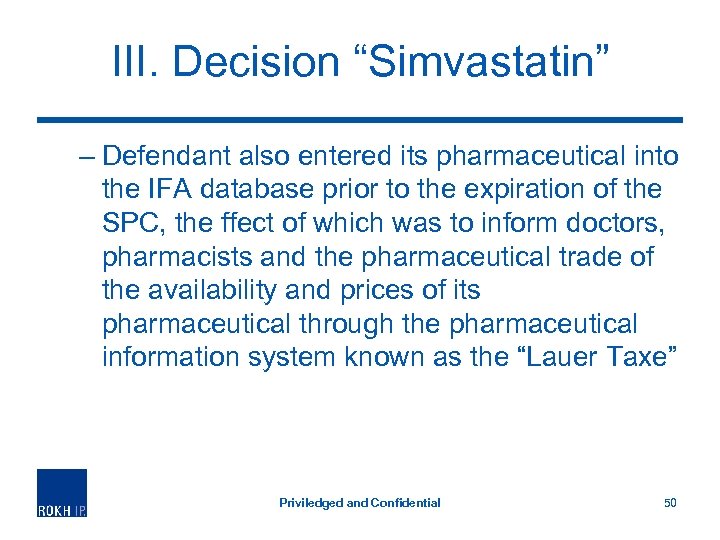 III. Decision “Simvastatin”

– Defendant also entered its pharmaceutical into the IFA database prior to the expiration of the SPC, the ffect of which was to inform doctors, pharmacists and the pharmaceutical trade of the availability and prices of its pharmaceutical through the pharmaceutical information system known as the “Lauer Taxe”

ROKH IP

Priviledged and Confidential

50